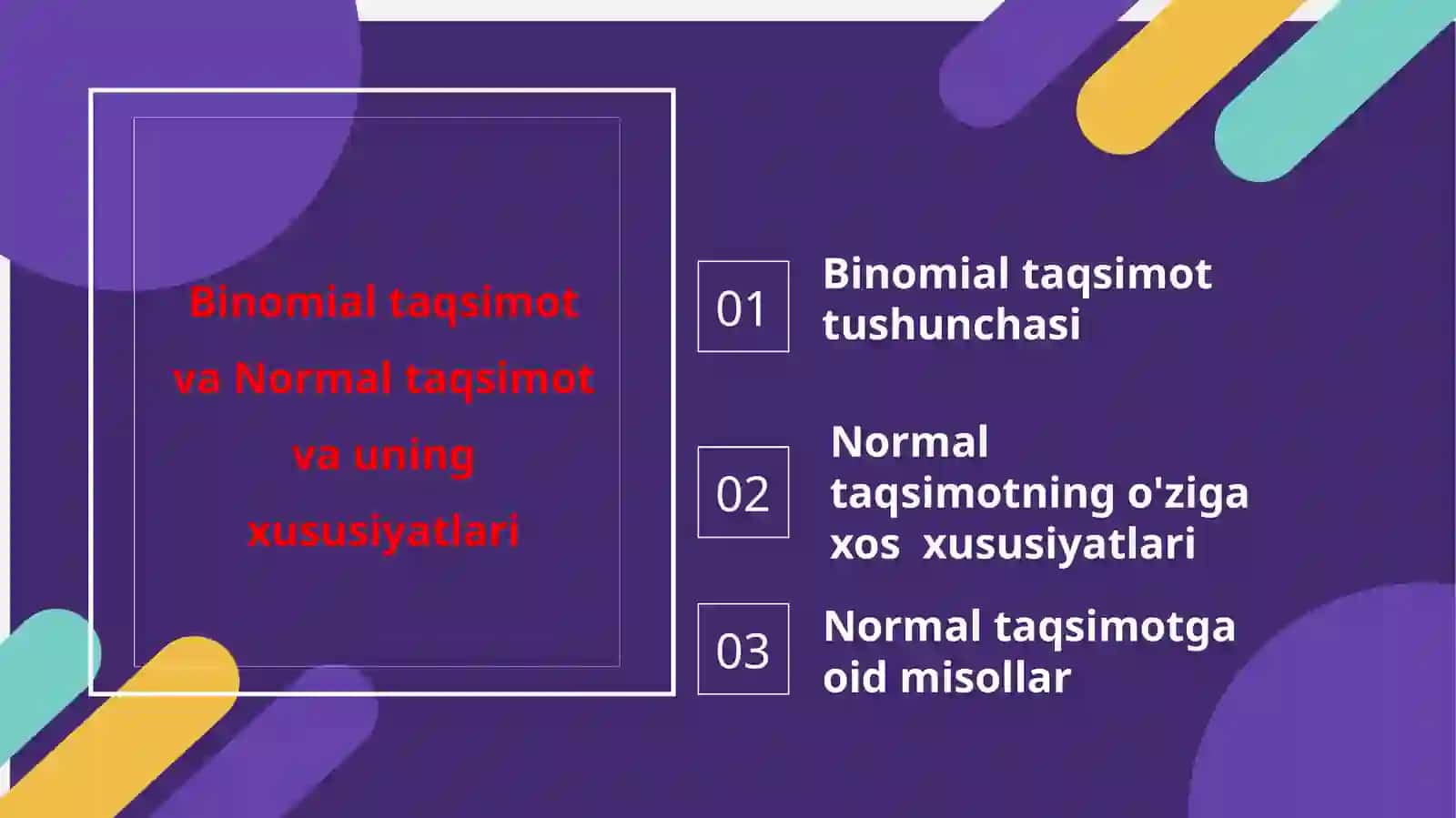 Binomial taqsimot va Normal taqsimot va uning xususiyatlari

01

Binomial taqsimot tushunchasi

02

Normal taqsimotning o'ziga xos  xususiyatlari

03

Normal taqsimotga oid misollar